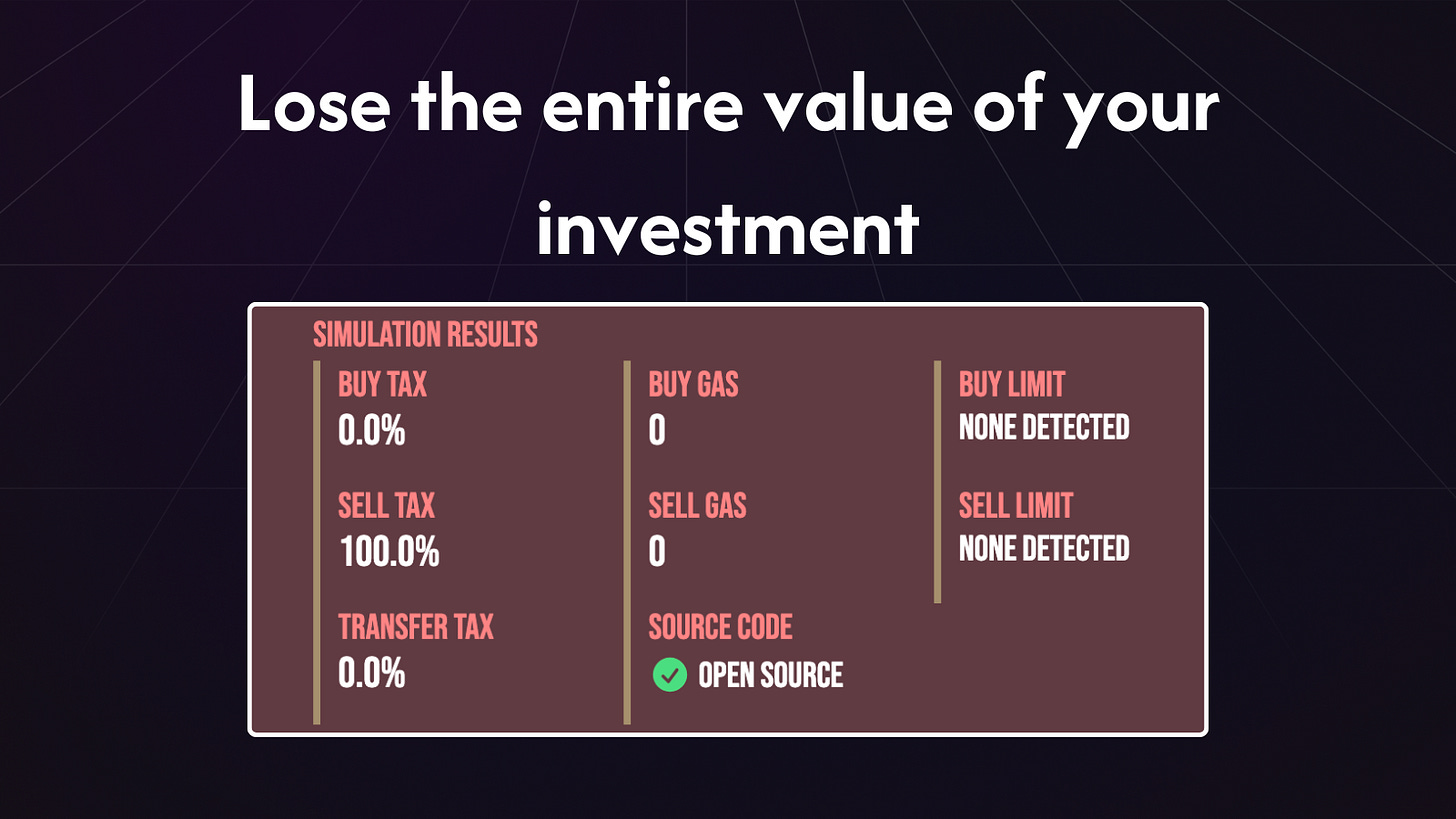 Lose the entire value of your investment

SIMULATION RESULTS

BUY TAX
0.0%

SELL TAX
100.0%

TRANSFER TAX
0.0%

BUY GAS
0

SELL GAS
0

SOURCE CODE
OPEN SOURCE

BUY LIMIT
NONE DETECTED

SELL LIMIT
NONE DETECTED